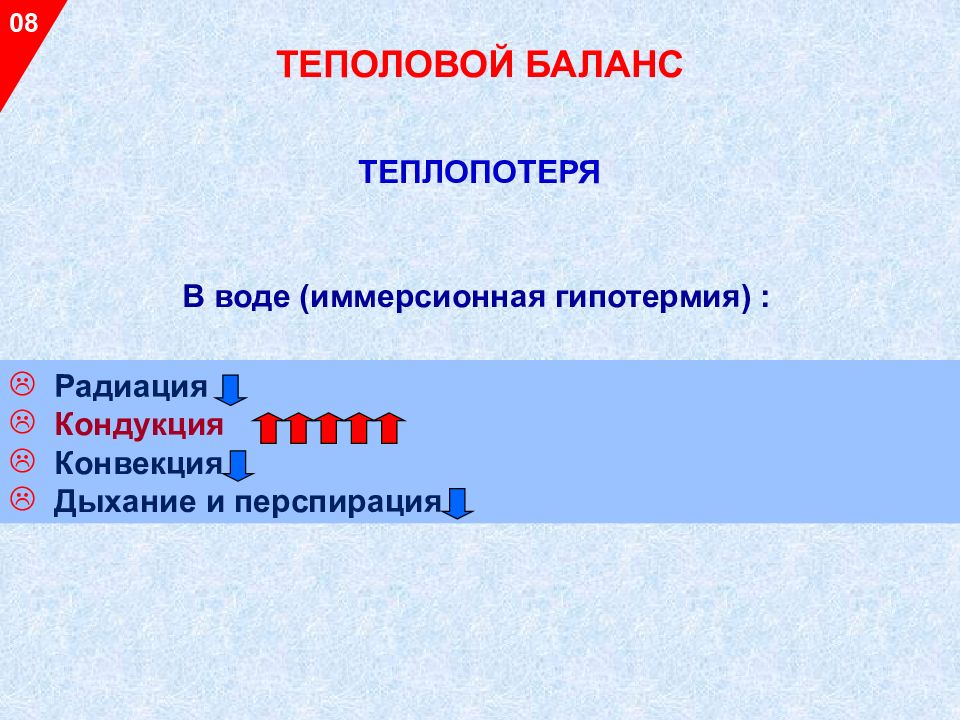 08

ТЕПОЛОВОЙ БАЛАНС

ТЕПЛОПОТЕРЯ

В воде (иммерсионная гипотермия) :

☹ Радиация
☹ Кондукция
☹ Конвекция
☹ Дыхание и перспирация